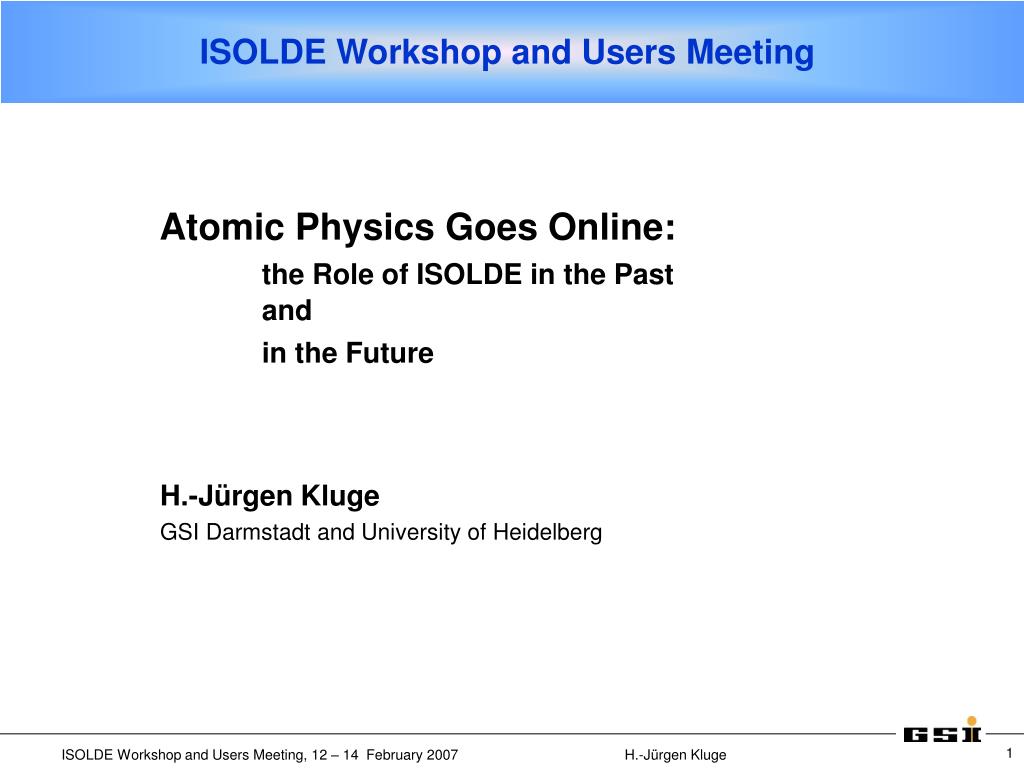 ISOLDE Workshop and Users Meeting

Atomic Physics Goes Online:

the Role of ISOLDE in the Past and

in the Future

H.-Jürgen Kluge

GSI Darmstadt and University of Heidelberg

GSI

ISOLDE Workshop and Users Meeting, 12 – 14 February 2007

H.-Jürgen Kluge

1